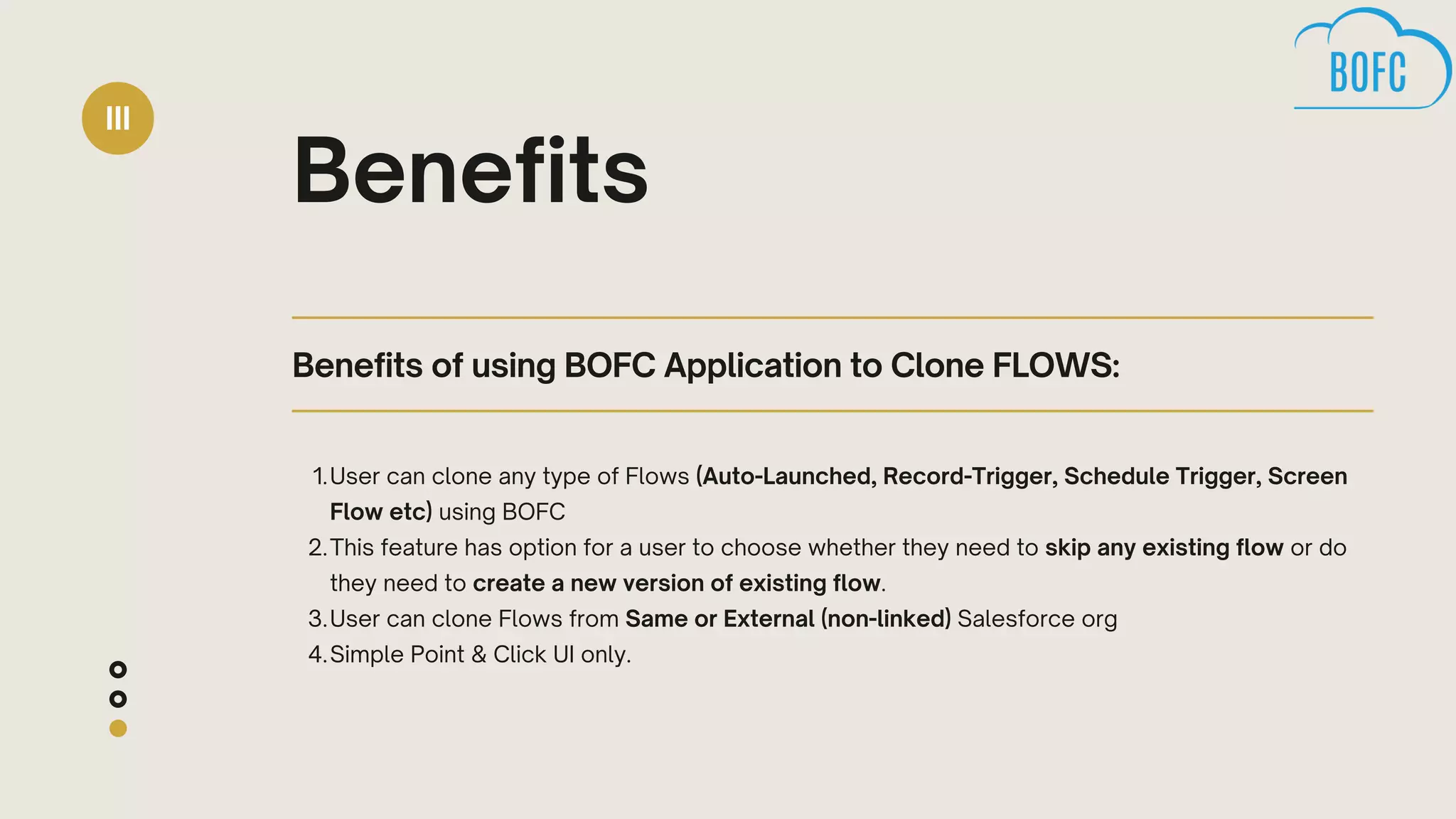 BOFC

III

Benefits

Benefits of using BOFC Application to Clone FLOWS:

1. User can clone any type of Flows (Auto-Launched, Record-Trigger, Schedule Trigger, Screen Flow etc) using BOFC
2. This feature has option for a user to choose whether they need to skip any existing flow or do they need to create a new version of existing flow.
3. User can clone Flows from Same or External (non-linked) Salesforce org
4. Simple Point & Click UI only.